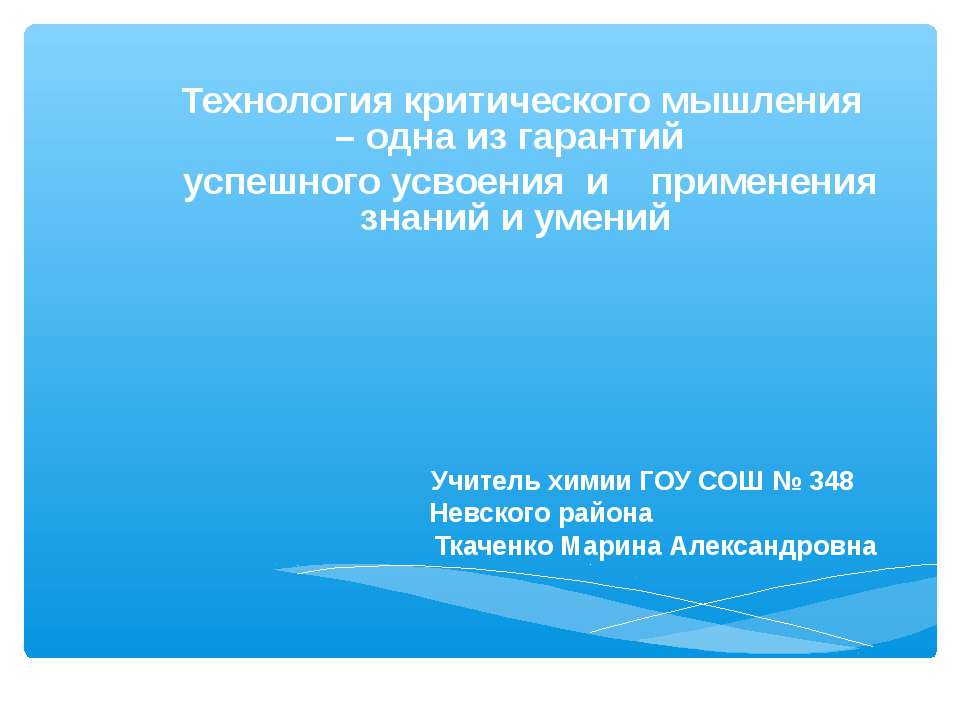 Технология критического мышления – одна из гарантий
успешного усвоения и применения знаний и умений

Учитель химии ГОУ СОШ № 348
Невского района
Ткаченко Марина Александровна